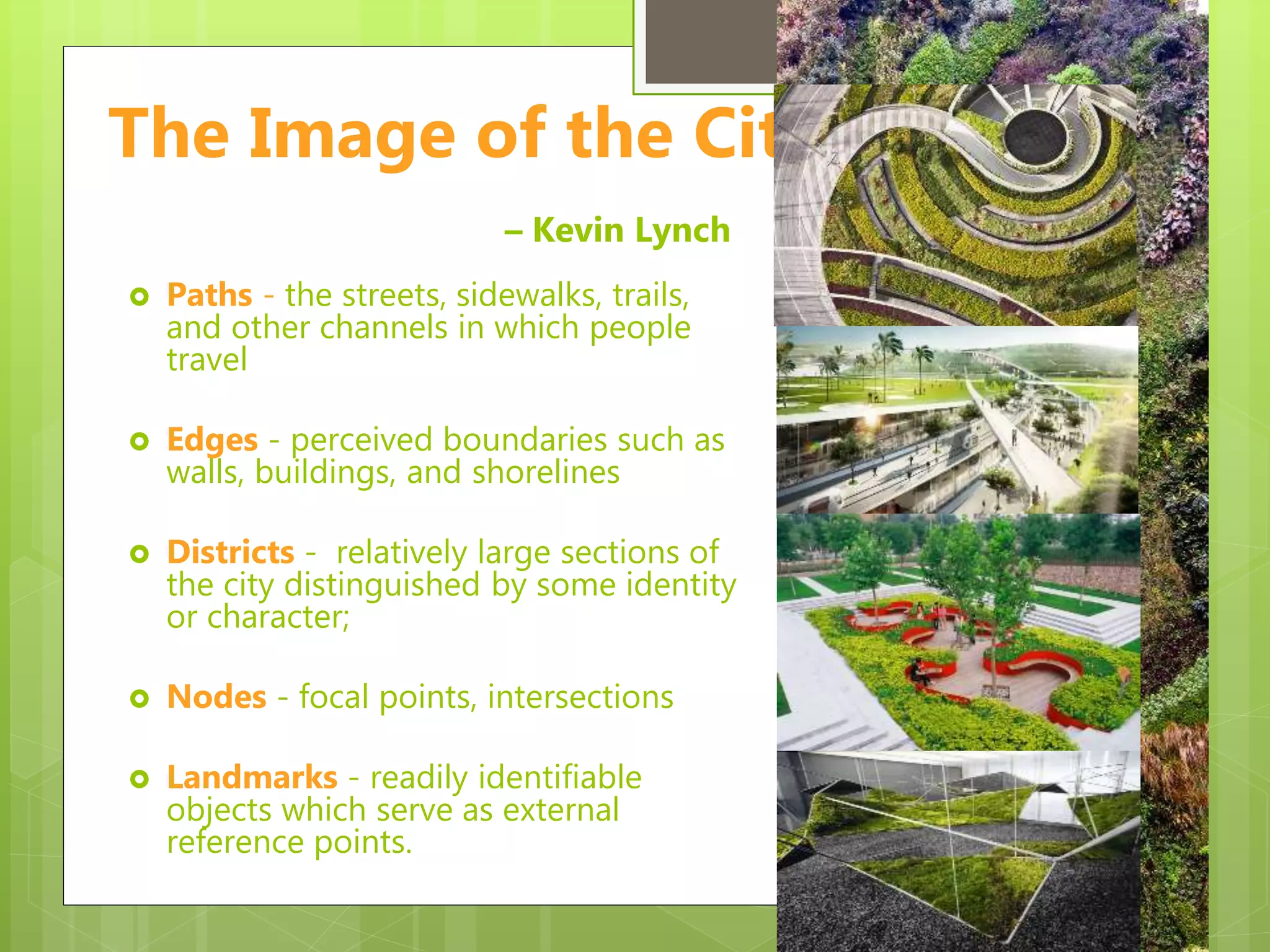 The Image of the Cit

– Kevin Lynch

Paths - the streets, sidewalks, trails, and other channels in which people travel

Edges - perceived boundaries such as walls, buildings, and shorelines

Districts - relatively large sections of the city distinguished by some identity or character;

Nodes - focal points, intersections

Landmarks - readily identifiable objects which serve as external reference points.